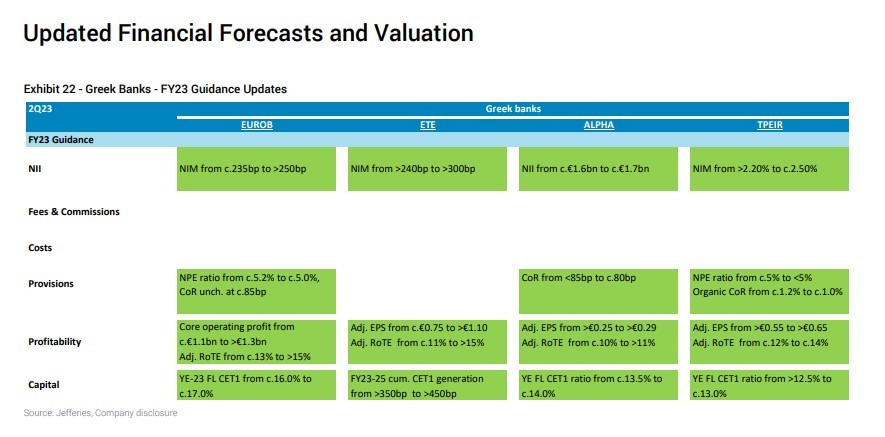 Updated Financial Forecasts and Valuation

Exhibit 22 - Greek Banks - FY23 Guidance Updates

| 2Q23 | Greek banks | | | |
|---|---|---|---|---|
| | EUROB | ETE | ALPHA | TPEIR |
| FY23 Guidance | | | | |
| NII | NIM from c.235bp to >250bp | NIM from >240bp to >300bp | NII from c.€1.6bn to c.€1.7bn | NIM from >2.20% to c.2.50% |
| Fees & Commissions | | | | |
| Costs | | | | |
| Provisions | NPE ratio from c.5.2% to c.5.0%, CoR unch. at c.85bp | | CoR from <85bp to c.80bp | NPE ratio from c.5% to <5% Organic CoR from c.1.2% to c.1.0% |
| Profitability | Core operating profit from c.€1.1bn to >€1.3bn Adj. RoTE from c.13% to >15% | Adj. EPS from c.€0.75 to >€1.10 Adj. RoTE from c.11% to >15% | Adj. EPS from >€0.25 to >€0.29 Adj. RoTE from c.10% to >11% | Adj. EPS from >€0.55 to >€0.65 Adj. RoTE from c.12% to c.14% |
| Capital | YE-23 FL CET1 from c.16.0% to c.17.0% | FY23-25 cum. CET1 generation from >350bp to >450bp | YE FL CET1 ratio from c.13.5% to c.14.0% | YE FL CET1 ratio from >12.5% to c.13.0% |

Source: Jefferies, Company disclosure